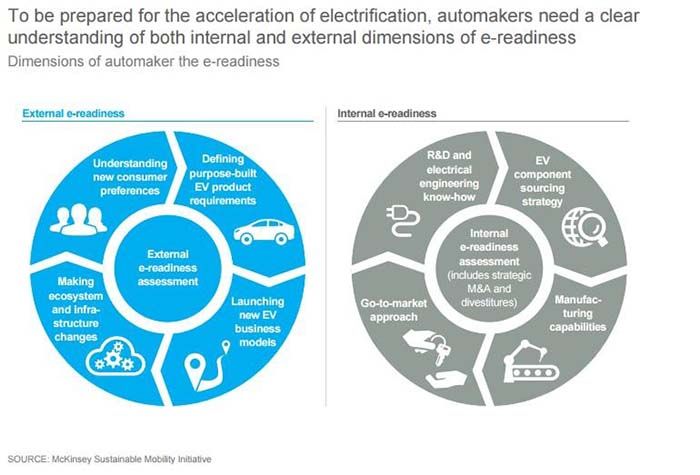 To be prepared for the acceleration of electrification, automakers need a clear understanding of both internal and external dimensions of e-readiness

Dimensions of automaker the e-readiness

External e-readiness

Understanding new consumer preferences

Defining purpose-built EV product requirements

External e-readiness assessment

Making ecosystem and infrastructure changes

Launching new EV business models

Internal e-readiness

R&D and electrical engineering know-how

EV component sourcing strategy

Internal e-readiness assessment (includes strategic M&A and divestitures)

Go-to-market approach

Manufacturing capabilities

SOURCE: McKinsey Sustainable Mobility Initiative